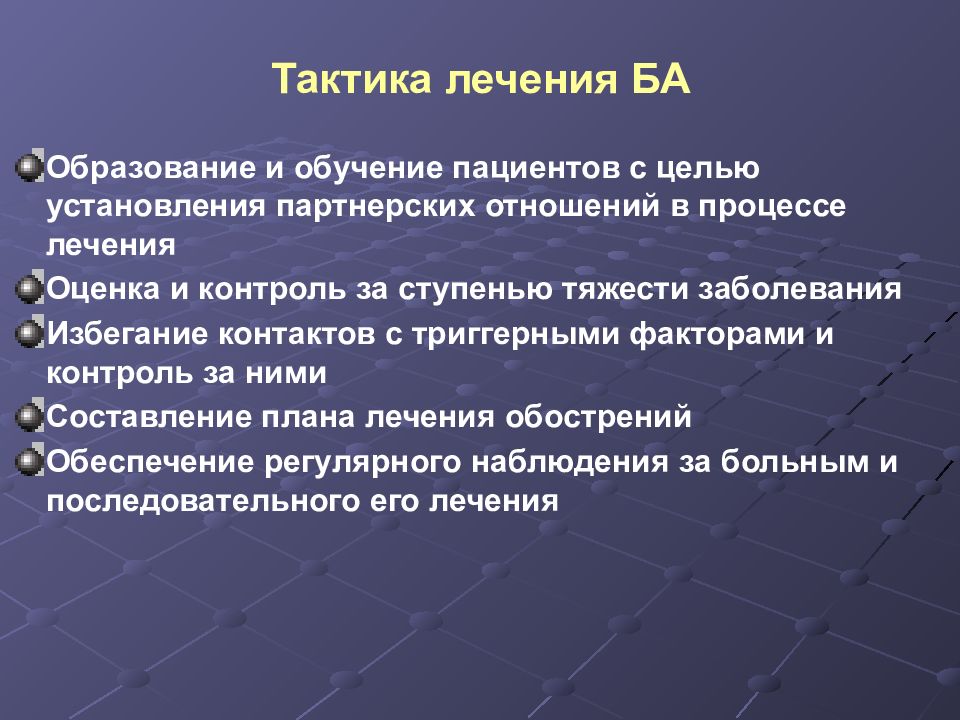 Тактика лечения БА

Образование и обучение пациентов с целью установления партнерских отношений в процессе лечения

Оценка и контроль за ступенью тяжести заболевания

Избегание контактов с триггерными факторами и контроль за ними

Составление плана лечения обострений

Обеспечение регулярного наблюдения за больным и последовательного его лечения